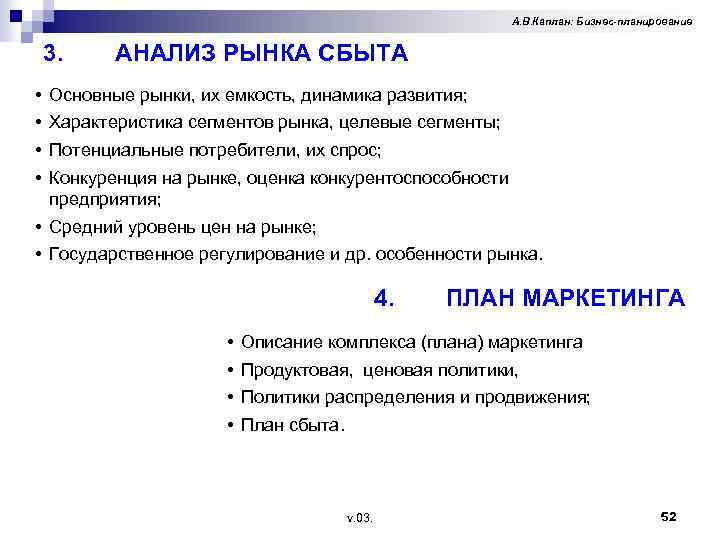 А.В.Каплан: Бизнес-планирование

3. АНАЛИЗ РЫНКА СБЫТА

• Основные рынки, их емкость, динамика развития;
• Характеристика сегментов рынка, целевые сегменты;
• Потенциальные потребители, их спрос;
• Конкуренция на рынке, оценка конкурентоспособности предприятия;
• Средний уровень цен на рынке;
• Государственное регулирование и др. особенности рынка.

4. ПЛАН МАРКЕТИНГА

• Описание комплекса (плана) маркетинга
• Продуктовая, ценовая политики,
• Политики распределения и продвижения;
• План сбыта.

v.03.

52